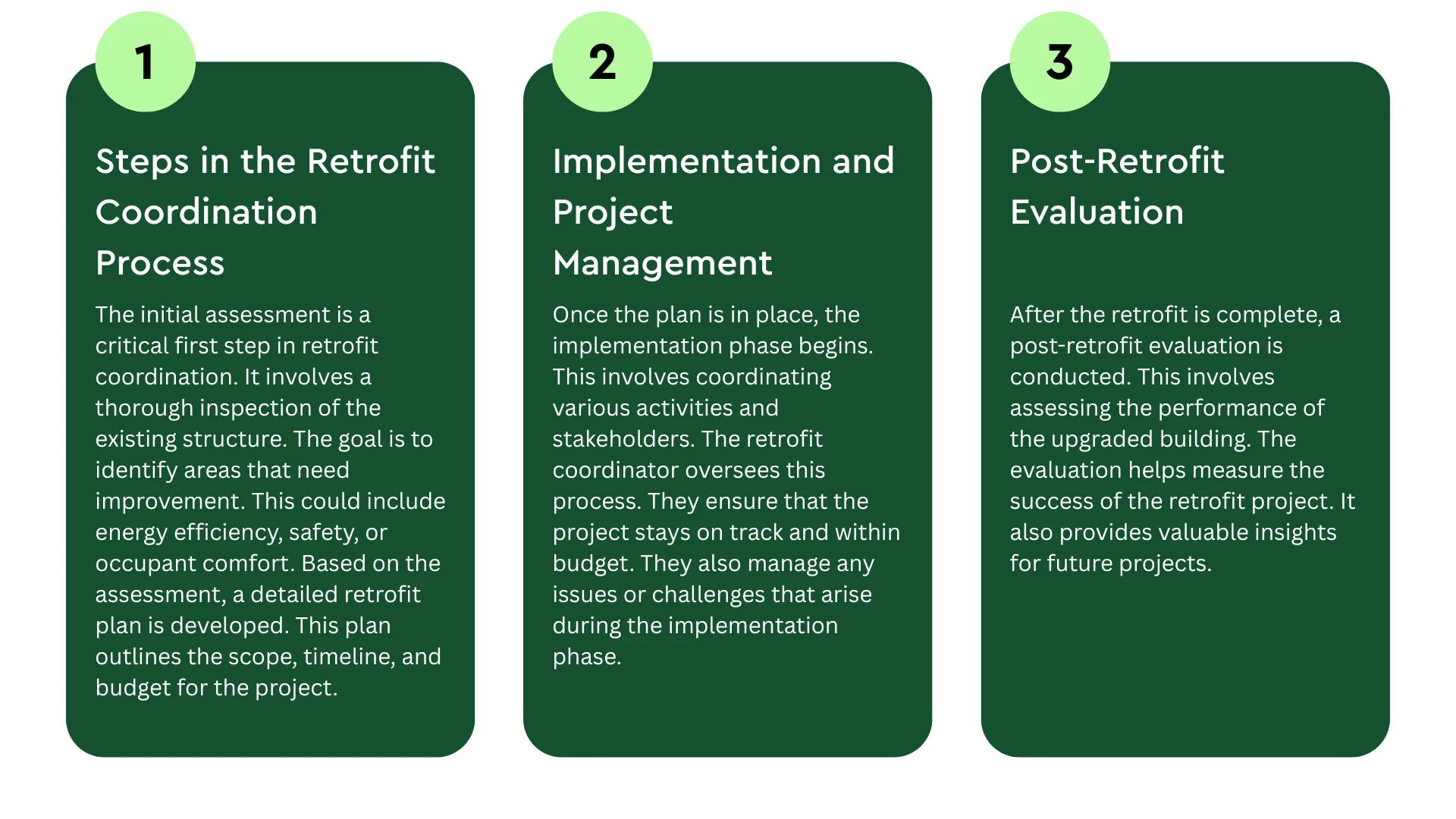 1

Steps in the Retrofit Coordination Process

The initial assessment is a critical first step in retrofit coordination. It involves a thorough inspection of the existing structure. The goal is to identify areas that need improvement. This could include energy efficiency, safety, or occupant comfort. Based on the assessment, a detailed retrofit plan is developed. This plan outlines the scope, timeline, and budget for the project.

2

Implementation and Project Management

Once the plan is in place, the implementation phase begins. This involves coordinating various activities and stakeholders. The retrofit coordinator oversees this process. They ensure that the project stays on track and within budget. They also manage any issues or challenges that arise during the implementation phase.

3

Post-Retrofit Evaluation

After the retrofit is complete, a post-retrofit evaluation is conducted. This involves assessing the performance of the upgraded building. The evaluation helps measure the success of the retrofit project. It also provides valuable insights for future projects.